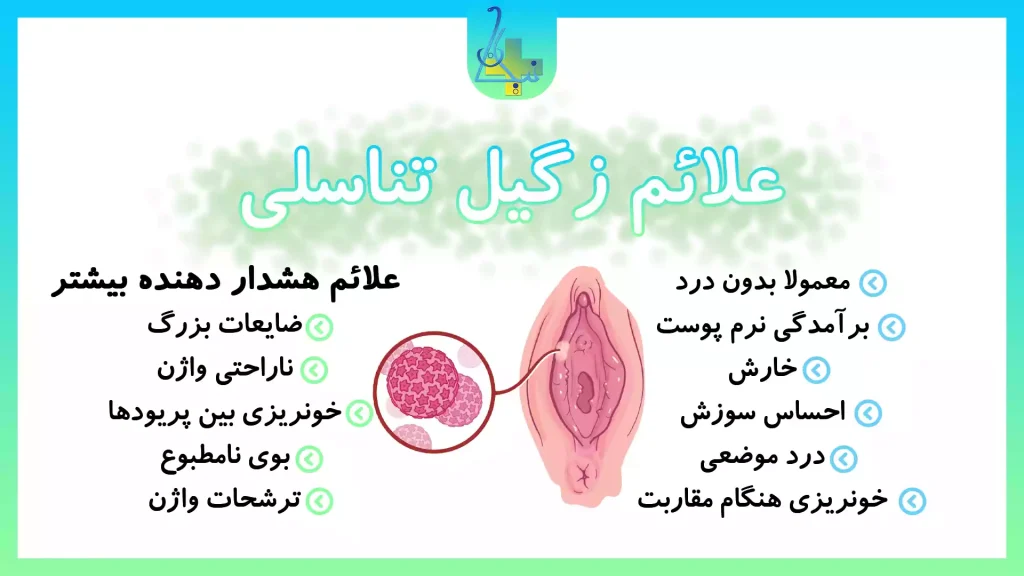 علائم زگیل تناسلی

معمولا بدون درد
برآمدگی نرم پوست
خارش
احساس سوزش
درد موضعی
خونریزی هنگام مقاربت

علائم هشدار دهنده بیشتر
ضایعات بزرگ
ناراحتی واژن
خونریزی بین پریودها
بوی نامطبوع
ترشحات واژن